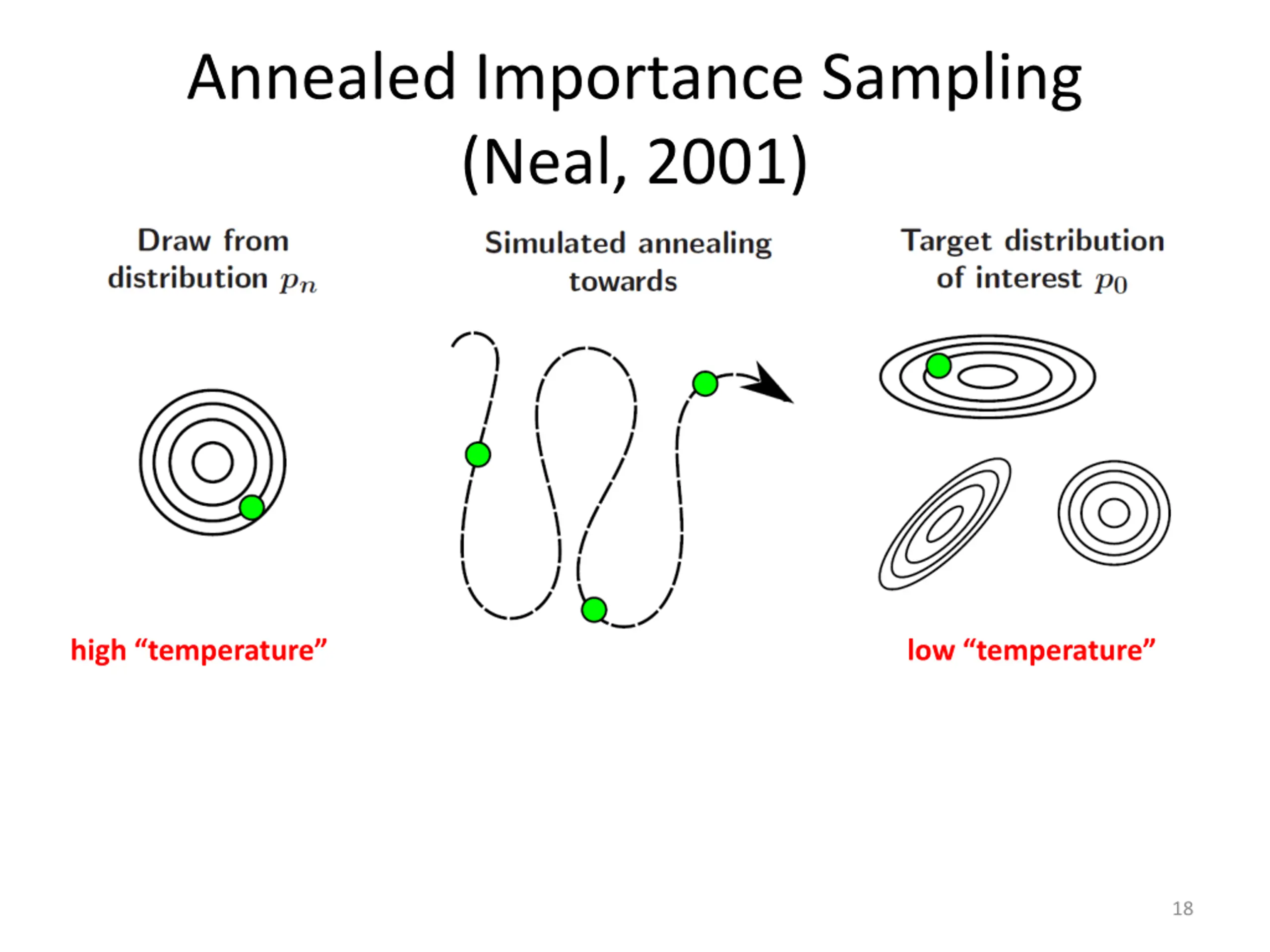 Annealed Importance Sampling (Neal, 2001)

Draw from distribution $p_n$

Simulated annealing towards

Target distribution of interest $p_0$

high “temperature”

low “temperature”

18